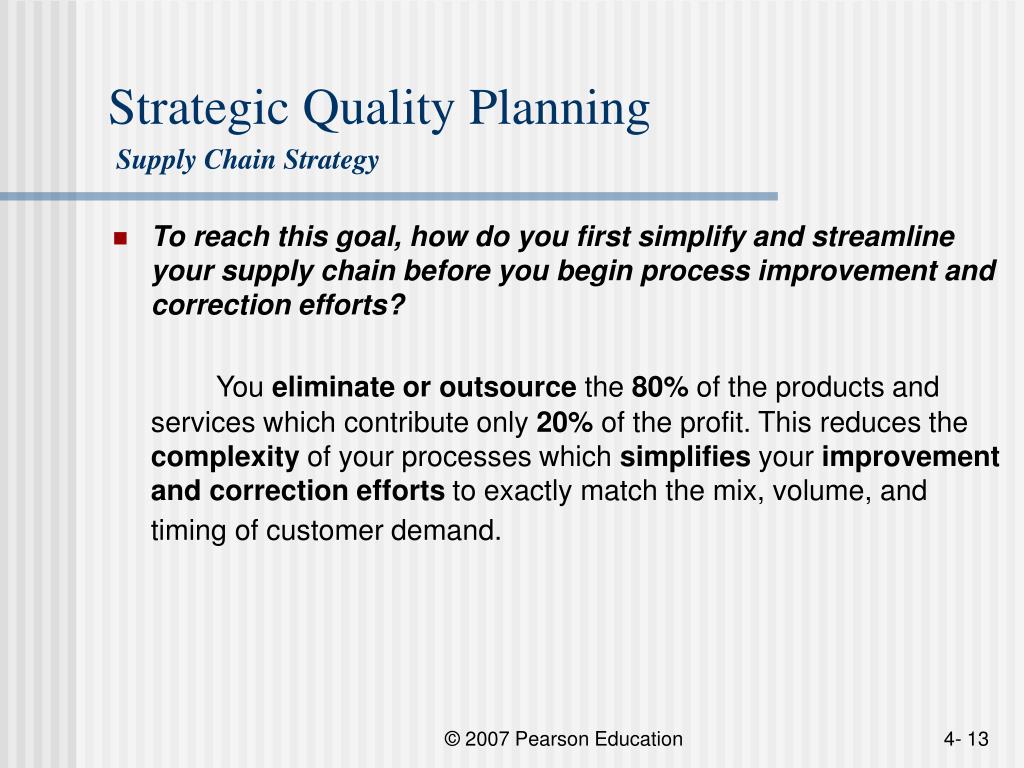 Strategic Quality Planning
Supply Chain Strategy

To reach this goal, how do you first simplify and streamline your supply chain before you begin process improvement and correction efforts?

You eliminate or outsource the 80% of the products and services which contribute only 20% of the profit. This reduces the complexity of your processes which simplifies your improvement and correction efforts to exactly match the mix, volume, and timing of customer demand.

© 2007 Pearson Education

4- 13